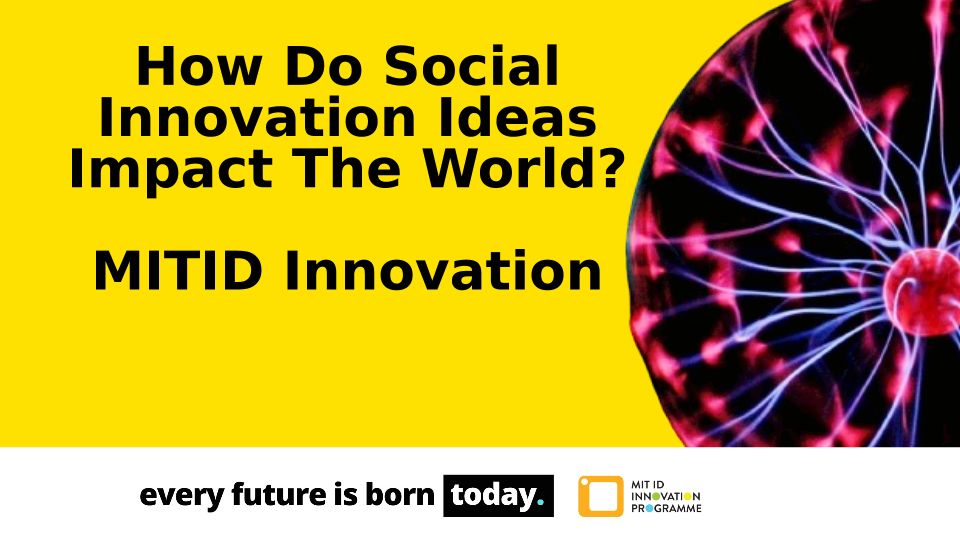 How Do Social Innovation Ideas Impact The World?

MITID Innovation

every future is born today.

MIT ID
INNOVATION
PROGRAMME